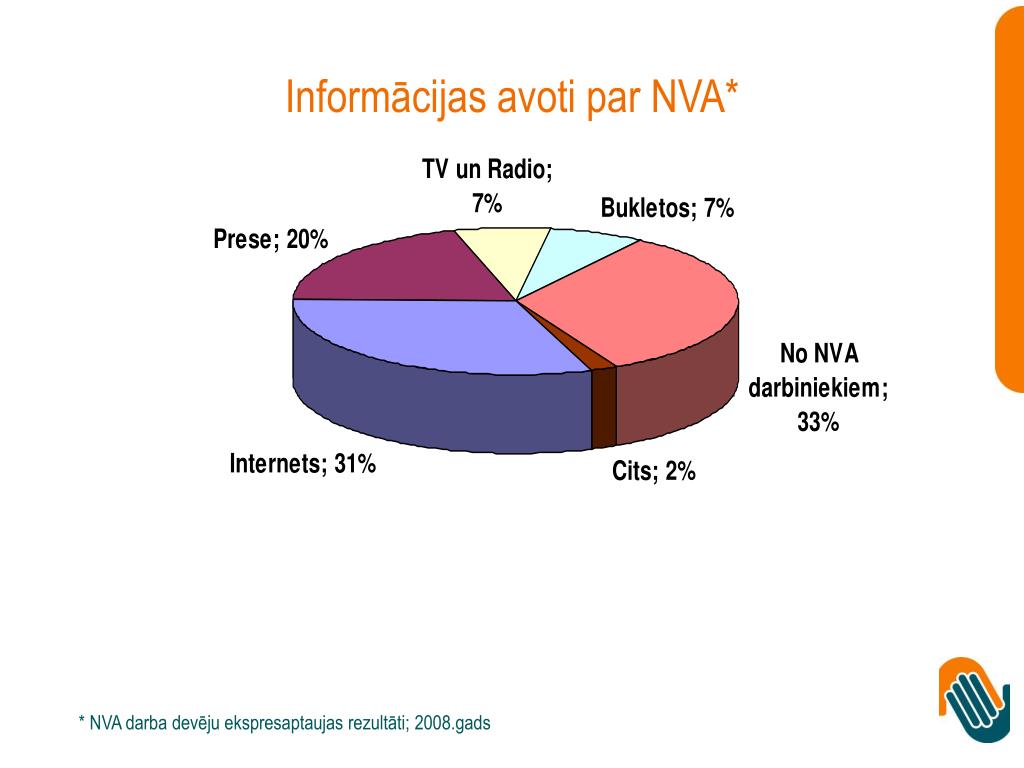 Informācijas avoti par NVA*

TV un Radio; 7%

Bukletos; 7%

Prese; 20%

No NVA darbiniekiem; 33%

Internets; 31%

Cits; 2%

* NVA darba devēju ekspresaptaujas rezultāti; 2008.gads